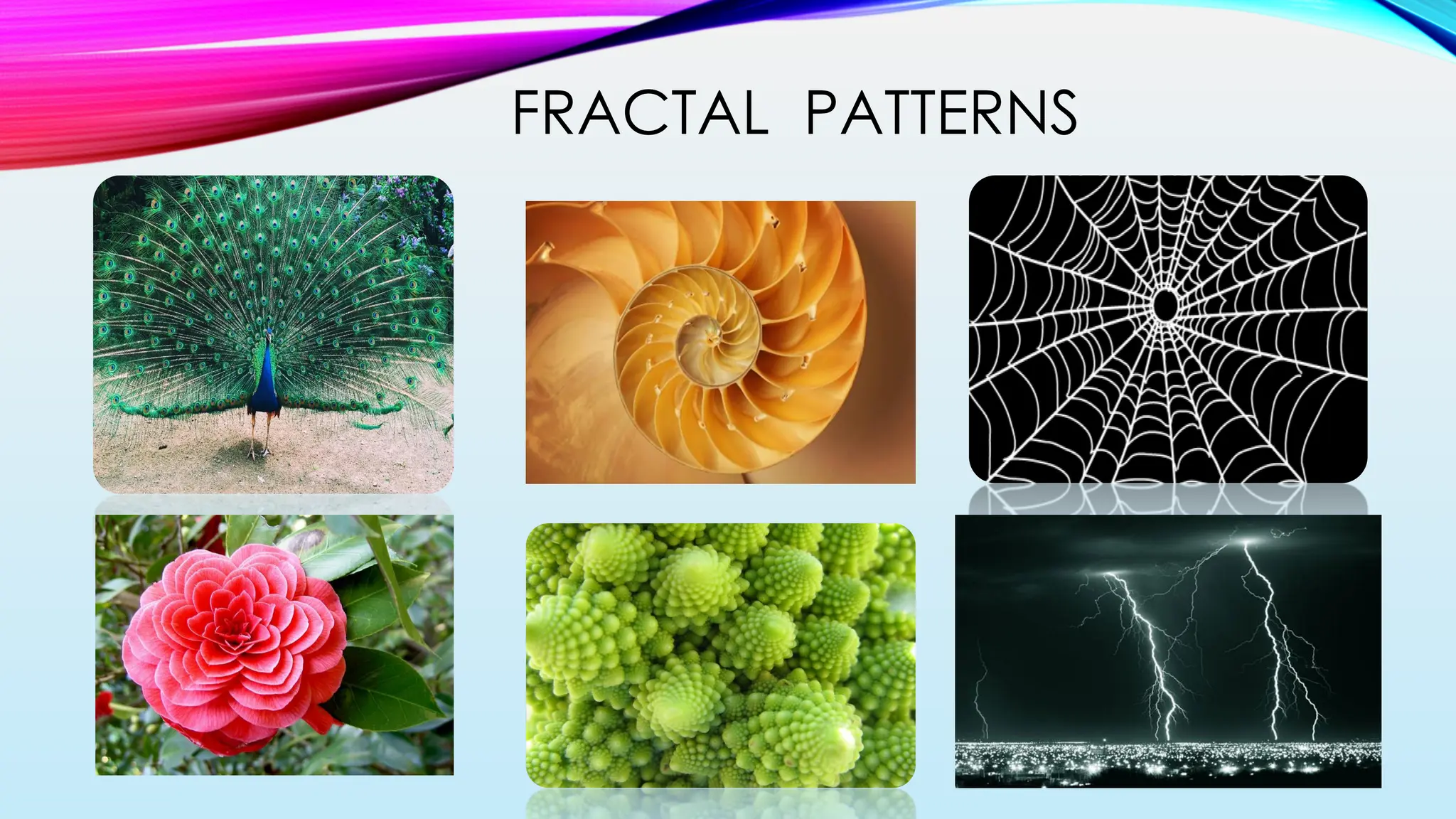 FRACTAL PATTERNS